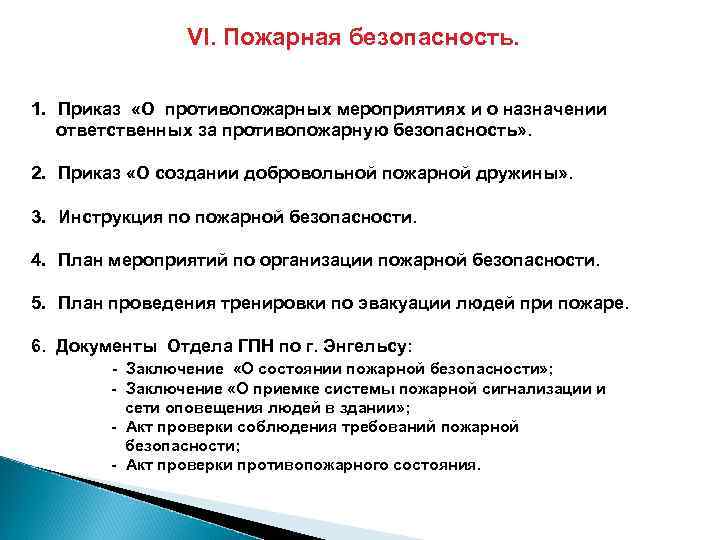 VI. Пожарная безопасность.

1. Приказ «О противопожарных мероприятиях и о назначении ответственных за противопожарную безопасность».

2. Приказ «О создании добровольной пожарной дружины».

3. Инструкция по пожарной безопасности.

4. План мероприятий по организации пожарной безопасности.

5. План проведения тренировки по эвакуации людей при пожаре.

6. Документы Отдела ГПН по г. Энгельсу:

- Заключение «О состоянии пожарной безопасности»;
- Заключение «О приемке системы пожарной сигнализации и сети оповещения людей в здании»;
- Акт проверки соблюдения требований пожарной безопасности;
- Акт проверки противопожарного состояния.